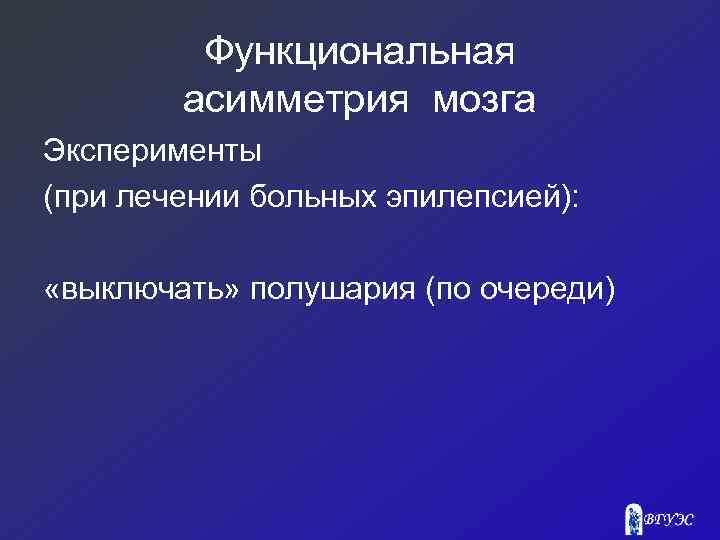 Функциональная асимметрия мозга

Эксперименты

(при лечении больных эпилепсией):

«выключать» полушария (по очереди)

ВГУЭС